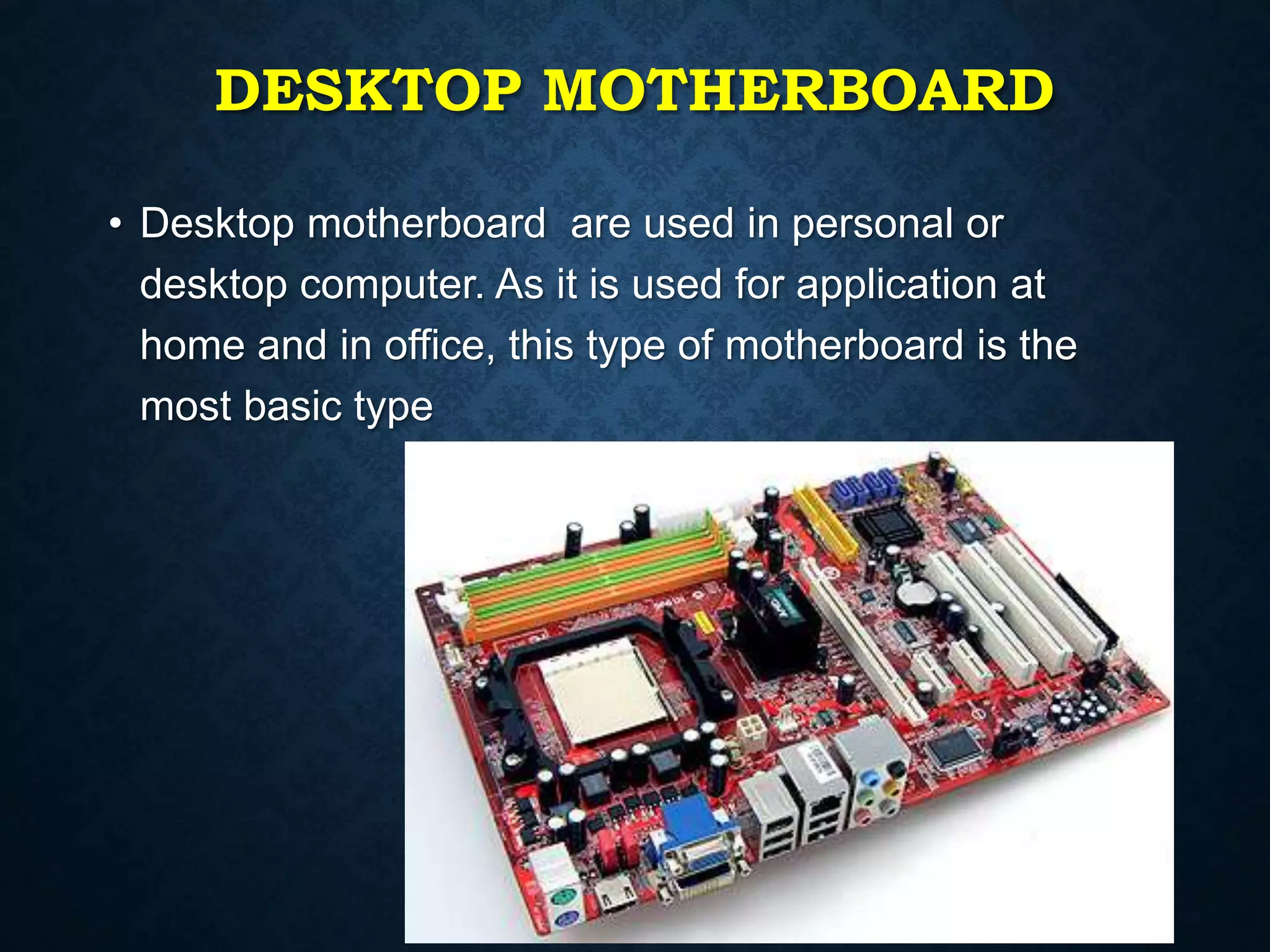 DESKTOP MOTHERBOARD

• Desktop motherboard  are used in personal or desktop computer. As it is used for application at home and in office, this type of motherboard is the most basic type